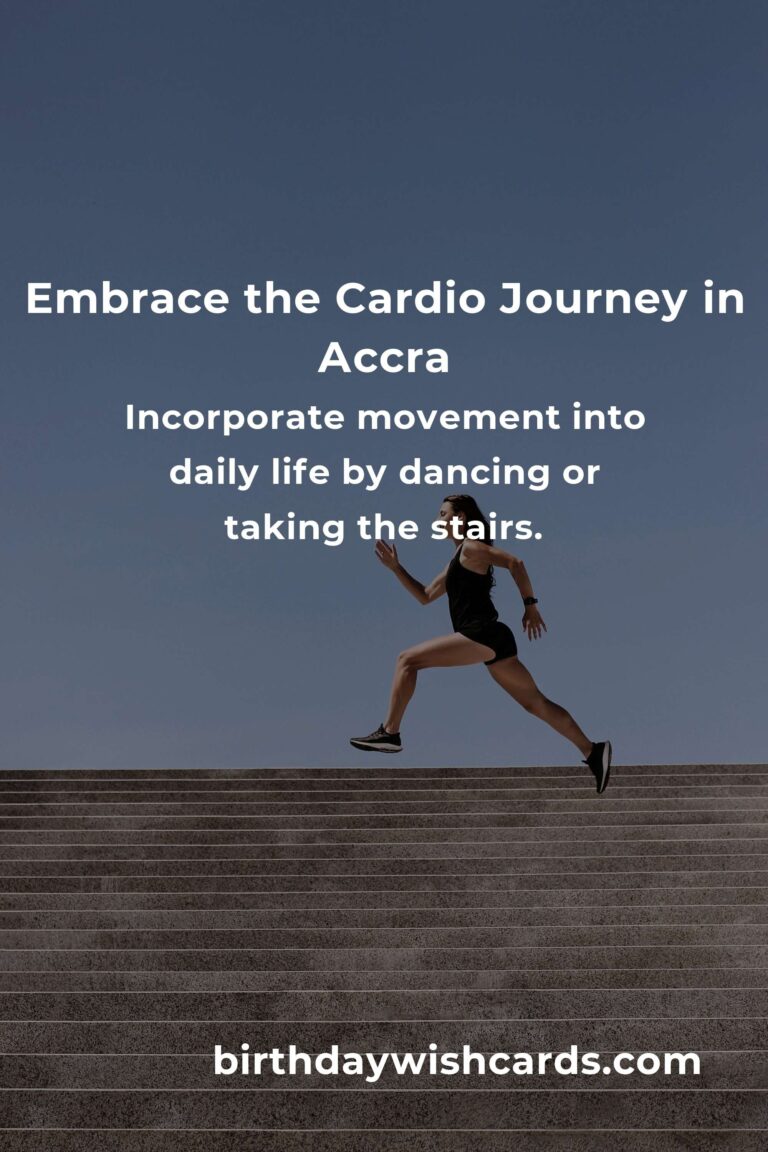 Embrace the Cardio Journey in Accra

Incorporate movement into daily life by dancing or taking the stairs.

birthdaywishcards.com